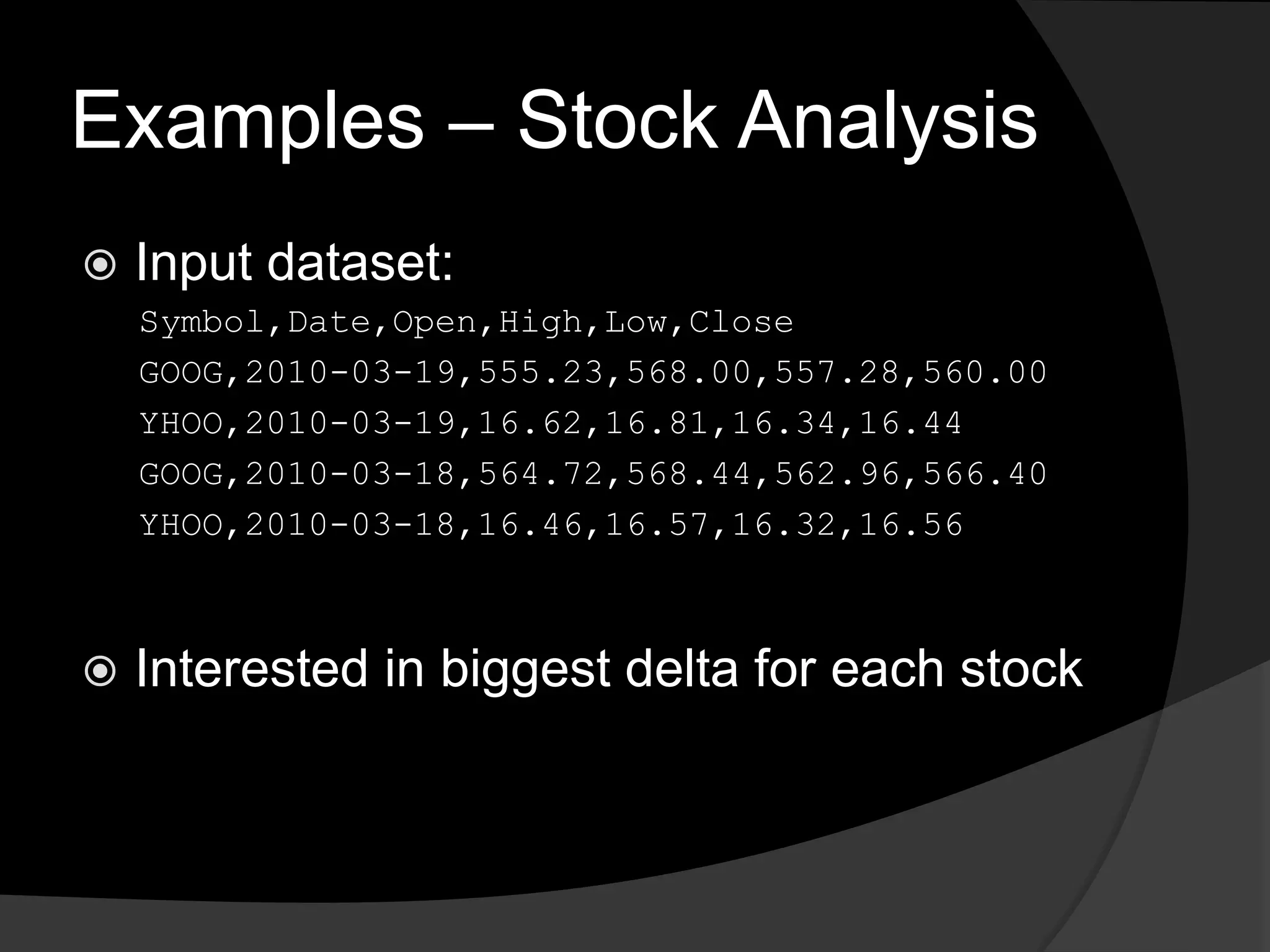 Examples – Stock Analysis

Input dataset:

Symbol,Date,Open,High,Low,Close
GOOG,2010-03-19,555.23,568.00,557.28,560.00
YHOO,2010-03-19,16.62,16.81,16.34,16.44
GOOG,2010-03-18,564.72,568.44,562.96,566.40
YHOO,2010-03-18,16.46,16.57,16.32,16.56

Interested in biggest delta for each stock